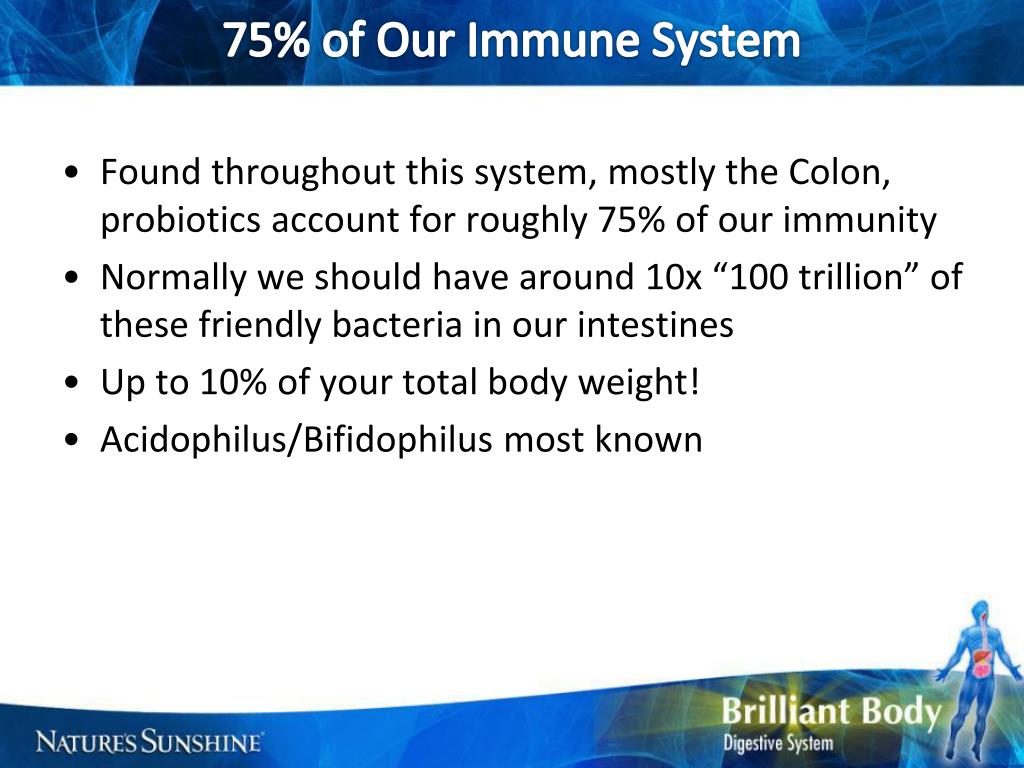 75% of Our Immune System

• Found throughout this system, mostly the Colon, probiotics account for roughly 75% of our immunity
• Normally we should have around 10x “100 trillion” of these friendly bacteria in our intestines
• Up to 10% of your total body weight!
• Acidophilus/Bifidophilus most known

NATURE'S SUNSHINE

Brilliant Body
Digestive System